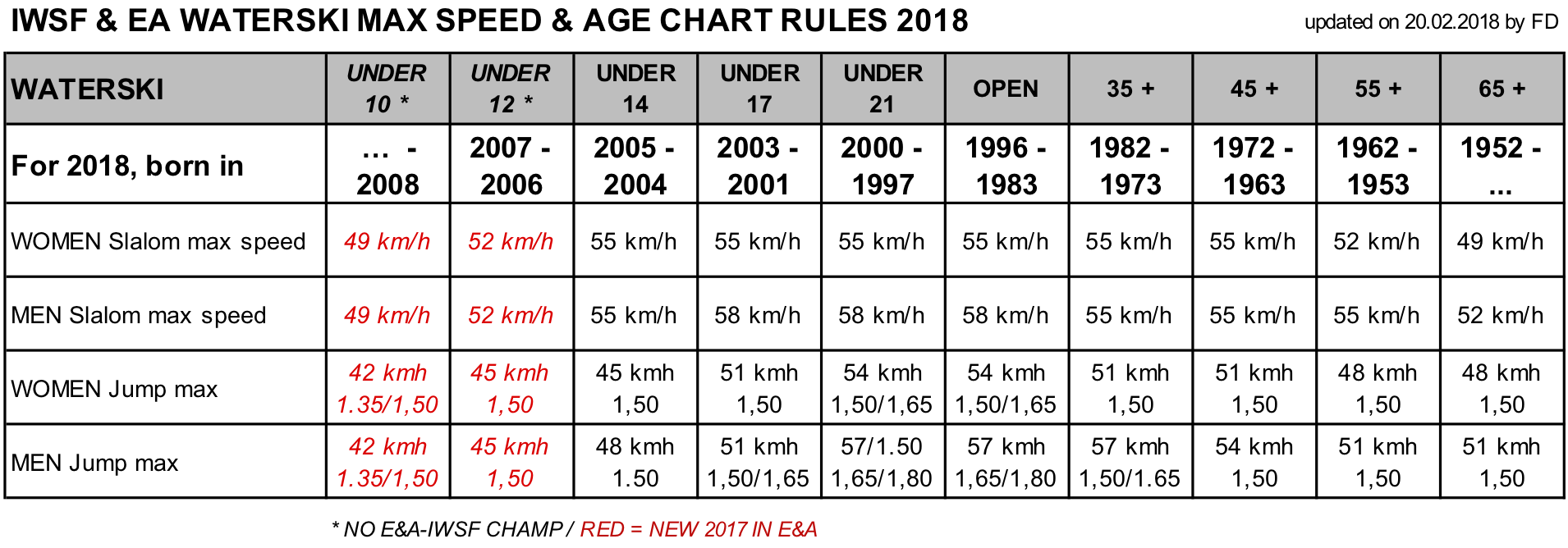 IWSF & EA WATERSKI MAX SPEED & AGE CHART RULES 2018

updated on 20.02.2018 by FD

| WATERSKI | UNDER 10 * | UNDER 12 * | UNDER 14 | UNDER 17 | UNDER 21 | OPEN | 35 + | 45 + | 55 + | 65 + |
|---|---|---|---|---|---|---|---|---|---|---|
| For 2018, born in | … - 2008 | 2007 - 2006 | 2005 - 2004 | 2003 - 2001 | 2000 - 1997 | 1996 - 1983 | 1982 - 1973 | 1972 - 1963 | 1962 - 1953 | 1952 - … |
| WOMEN Slalom max speed | 49 km/h | 52 km/h | 55 km/h | 55 km/h | 55 km/h | 55 km/h | 55 km/h | 55 km/h | 52 km/h | 49 km/h |
| MEN Slalom max speed | 49 km/h | 52 km/h | 55 km/h | 58 km/h | 58 km/h | 58 km/h | 55 km/h | 55 km/h | 55 km/h | 52 km/h |
| WOMEN Jump max | 42 kmh 1.35/1,50 | 45 kmh 1,50 | 45 kmh 1,50 | 51 kmh 1,50 | 54 kmh 1,50/1,65 | 54 kmh 1,50/1,65 | 51 kmh 1,50 | 51 kmh 1,50 | 48 kmh 1,50 | 48 kmh 1,50 |
| MEN Jump max | 42 kmh 1.35/1,50 | 45 kmh 1,50 | 48 kmh 1.50 | 51 kmh 1,50/1,65 | 57/1.50 1,65/1,80 | 57 kmh 1,65/1,80 | 57 kmh 1,50/1.65 | 54 kmh 1,50 | 51 kmh 1,50 | 51 kmh 1,50 |

* NO E&A-IWSF CHAMP / RED = NEW 2017 IN E&A